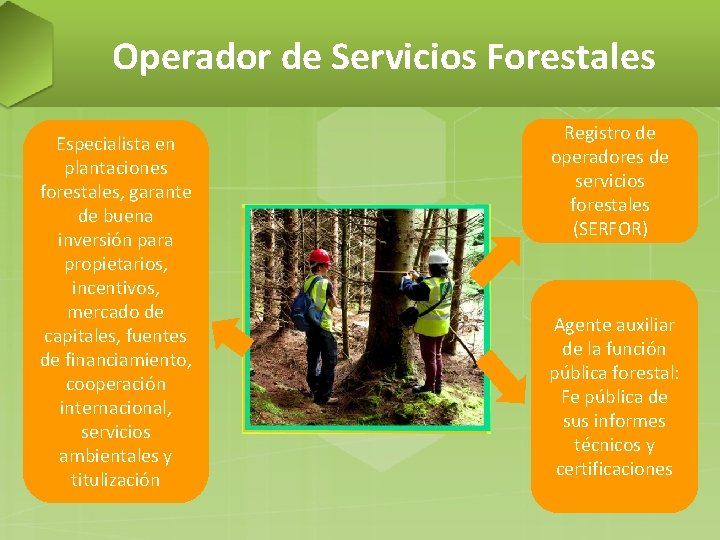 Operador de Servicios Forestales

Especialista en plantaciones forestales, garante de buena inversión para propietarios, incentivos, mercado de capitales, fuentes de financiamiento, cooperación internacional, servicios ambientales y titulización

Registro de operadores de servicios forestales (SERFOR)

Agente auxiliar de la función pública forestal: Fe pública de sus informes técnicos y certificaciones